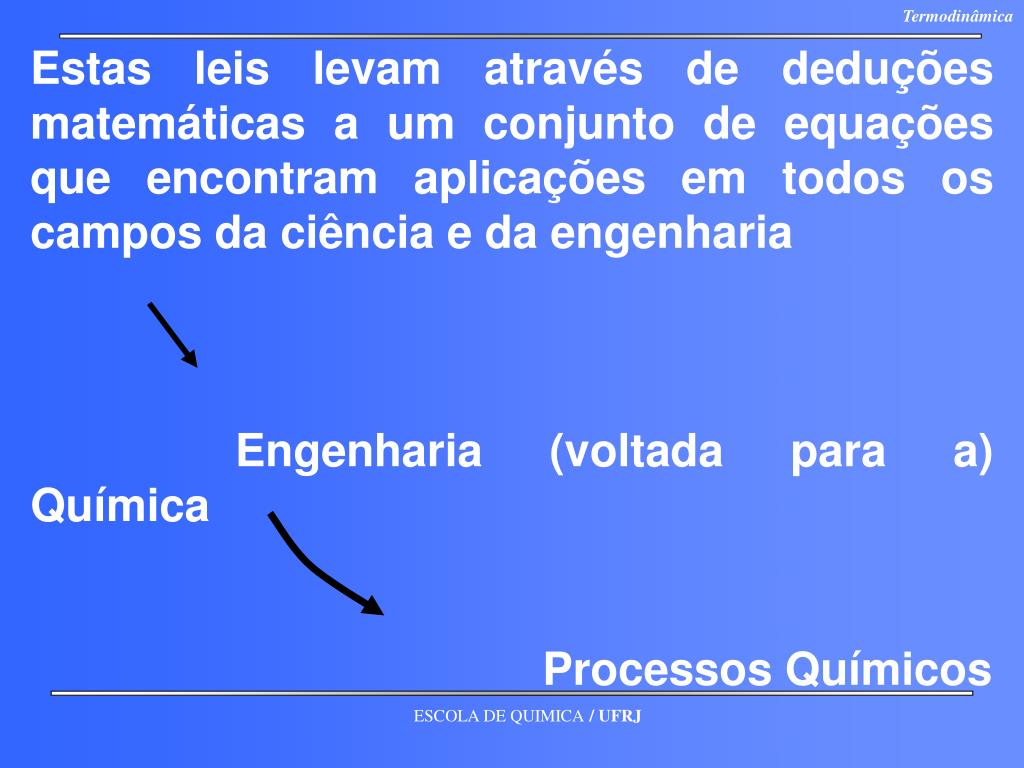 Termodinâmica

Estas leis levam através de deduções matemáticas a um conjunto de equações que encontram aplicações em todos os campos da ciência e da engenharia

Engenharia (voltada para a) Química

Processos Químicos

ESCOLA DE QUIMICA / UFRJ